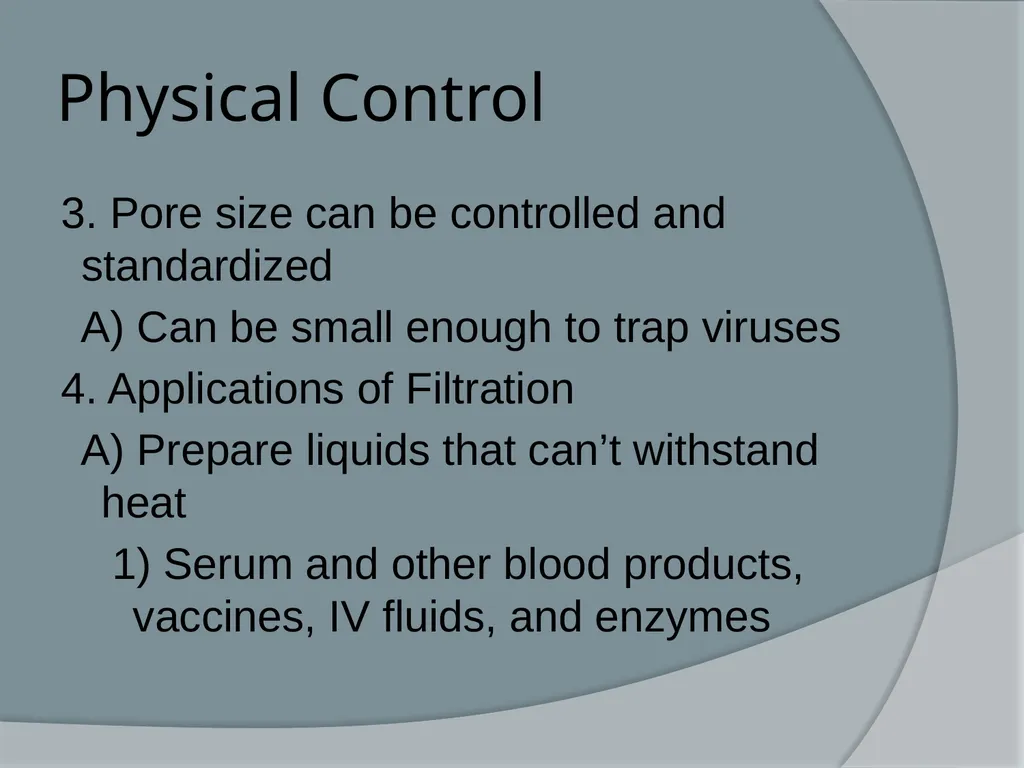 Physical Control

3. Pore size can be controlled and standardized

A) Can be small enough to trap viruses

4. Applications of Filtration

A) Prepare liquids that can’t withstand heat

1) Serum and other blood products, vaccines, IV fluids, and enzymes